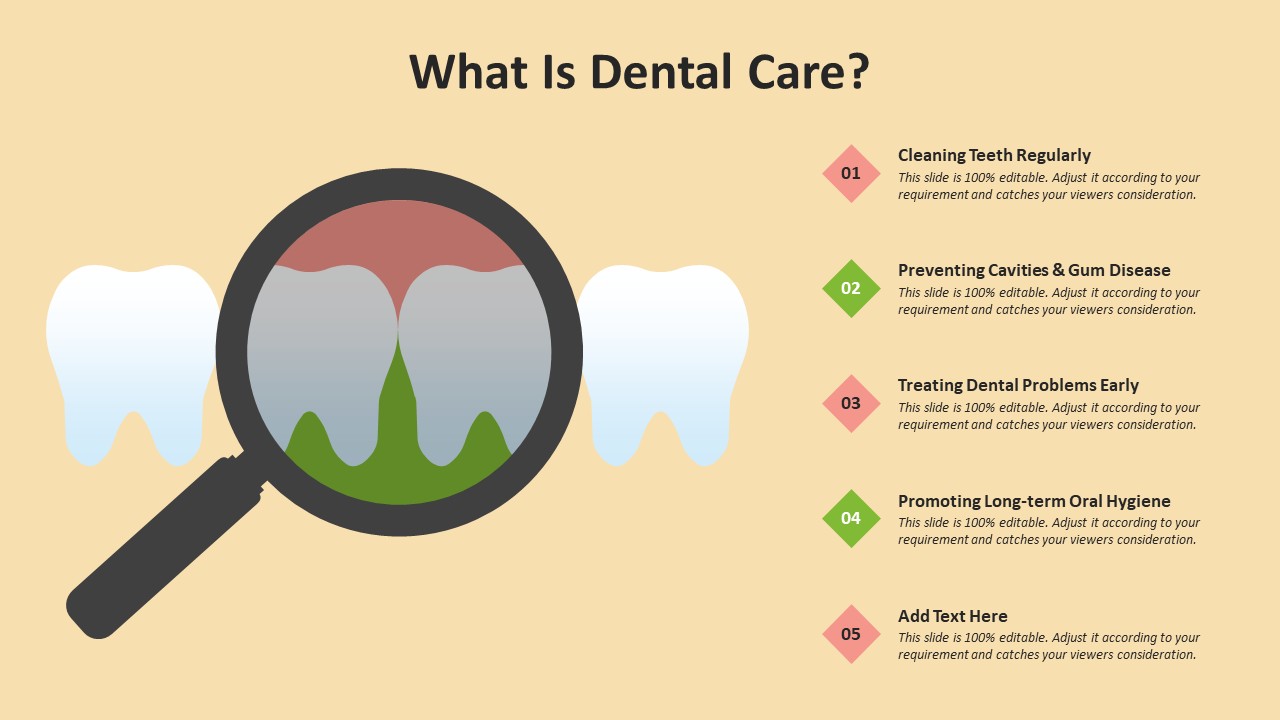 What Is Dental Care?

01
Cleaning Teeth Regularly
This slide is 100% editable. Adjust it according to your requirement and catches your viewers consideration.

02
Preventing Cavities & Gum Disease
This slide is 100% editable. Adjust it according to your requirement and catches your viewers consideration.

03
Treating Dental Problems Early
This slide is 100% editable. Adjust it according to your requirement and catches your viewers consideration.

04
Promoting Long-term Oral Hygiene
This slide is 100% editable. Adjust it according to your requirement and catches your viewers consideration.

05
Add Text Here
This slide is 100% editable. Adjust it according to your requirement and catches your viewers consideration.